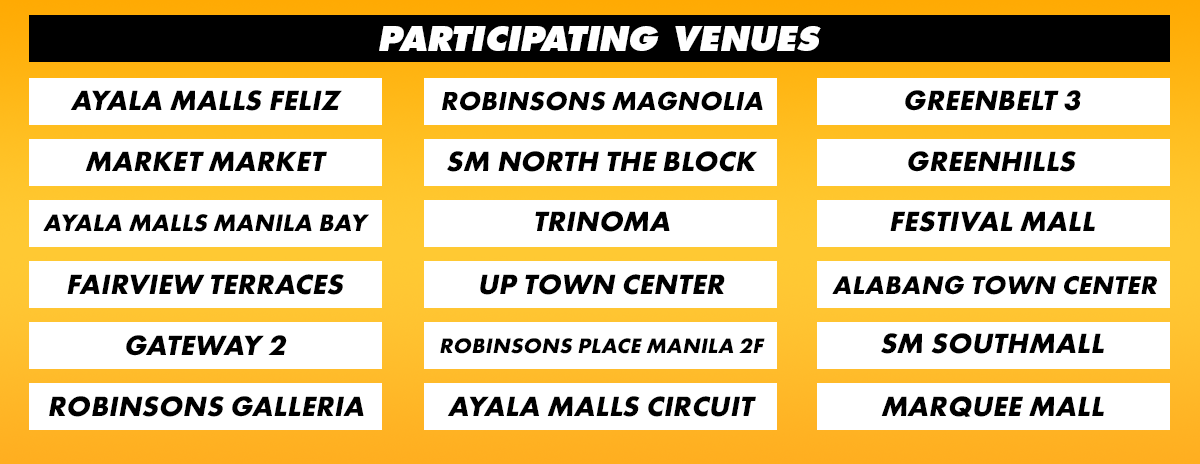 PARTICIPATING VENUES

AYALA MALLS FELIZ
MARKET MARKET
AYALA MALLS MANILA BAY
FAIRVIEW TERRACES
GATEWAY 2
ROBINSONS GALLERIA

ROBINSONS MAGNOLIA
SM NORTH THE BLOCK
TRINOMA
UP TOWN CENTER
ROBINSONS PLACE MANILA 2F
AYALA MALLS CIRCUIT

GREENBELT 3
GREENHILLS
FESTIVAL MALL
ALABANG TOWN CENTER
SM SOUTHMALL
MARQUEE MALL